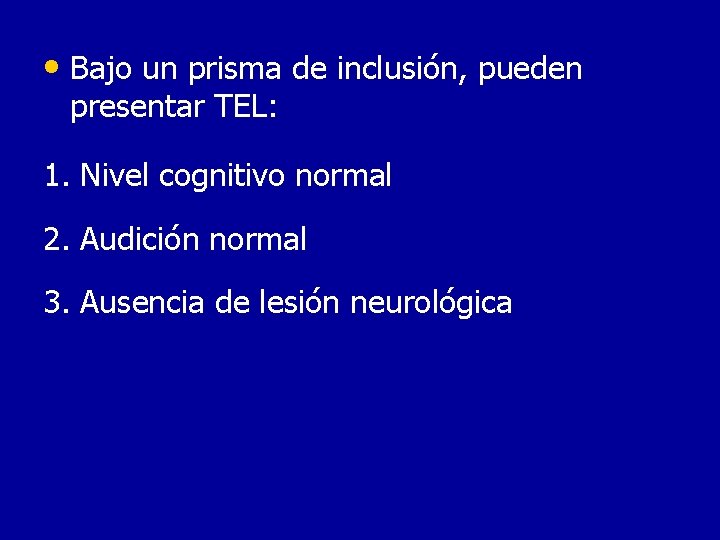 • Bajo un prisma de inclusión, pueden presentar TEL:

1. Nivel cognitivo normal

2. Audición normal

3. Ausencia de lesión neurológica